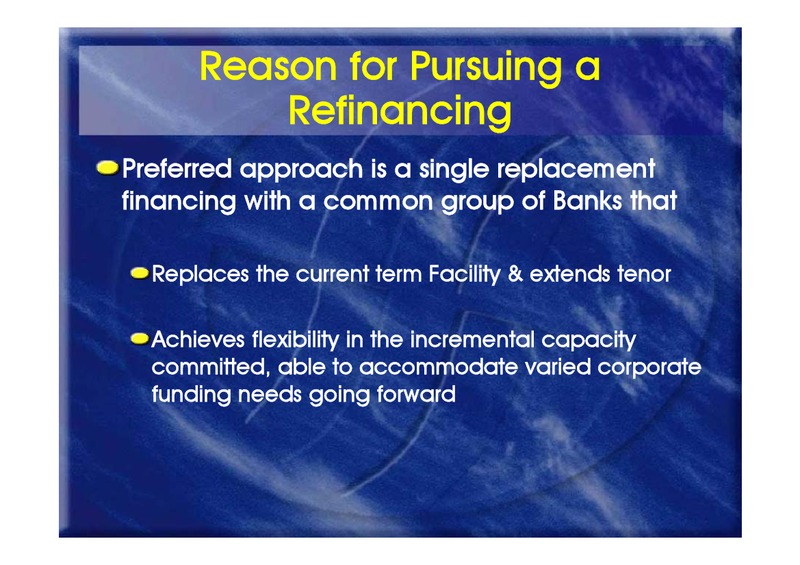 Reason for Pursuing a Refinancing

Preferred approach is a single replacement financing with a common group of Banks that

Replaces the current term Facility & extends tenor

Achieves flexibility in the incremental capacity committed, able to accommodate varied corporate funding needs going forward